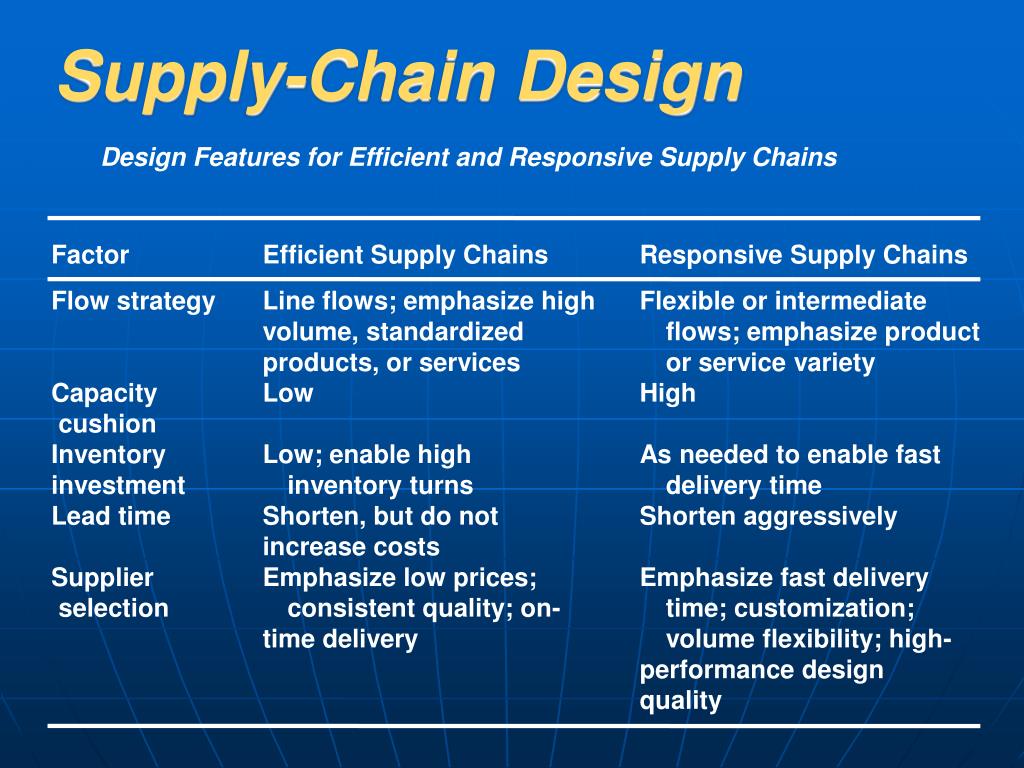 Supply-Chain Design

Design Features for Efficient and Responsive Supply Chains

| Factor | Efficient Supply Chains | Responsive Supply Chains |
|---|---|---|
| Flow strategy | Line flows; emphasize high volume, standardized products, or services | Flexible or intermediate flows; emphasize product or service variety |
| Capacity cushion | Low | High |
| Inventory investment | Low; enable high inventory turns | As needed to enable fast delivery time |
| Lead time | Shorten, but do not increase costs | Shorten aggressively |
| Supplier selection | Emphasize low prices; consistent quality; on-time delivery | Emphasize fast delivery time; customization; volume flexibility; high-performance design quality |